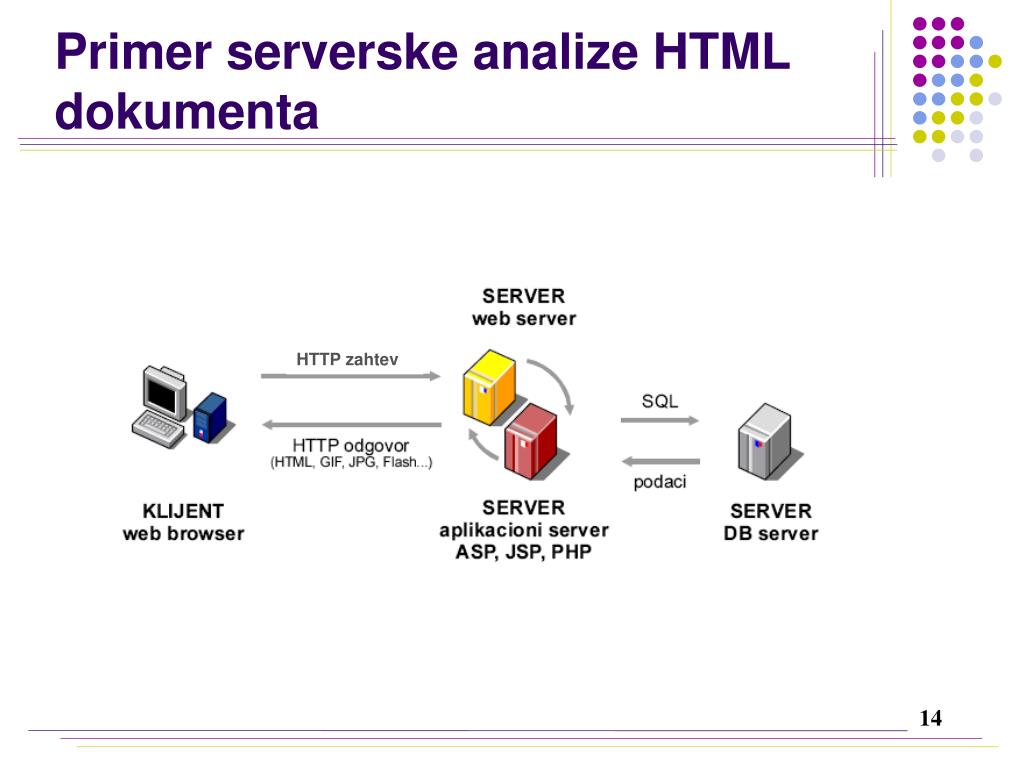 Primer serverske analize HTML dokumenta

SERVER
web server

HTTP zahtev

HTTP odgovor
(HTML, GIF, JPG, Flash...)

SQL

podaci

KLIJENT
web browser

SERVER
aplikacioni server
ASP, JSP, PHP

SERVER
DB server

14